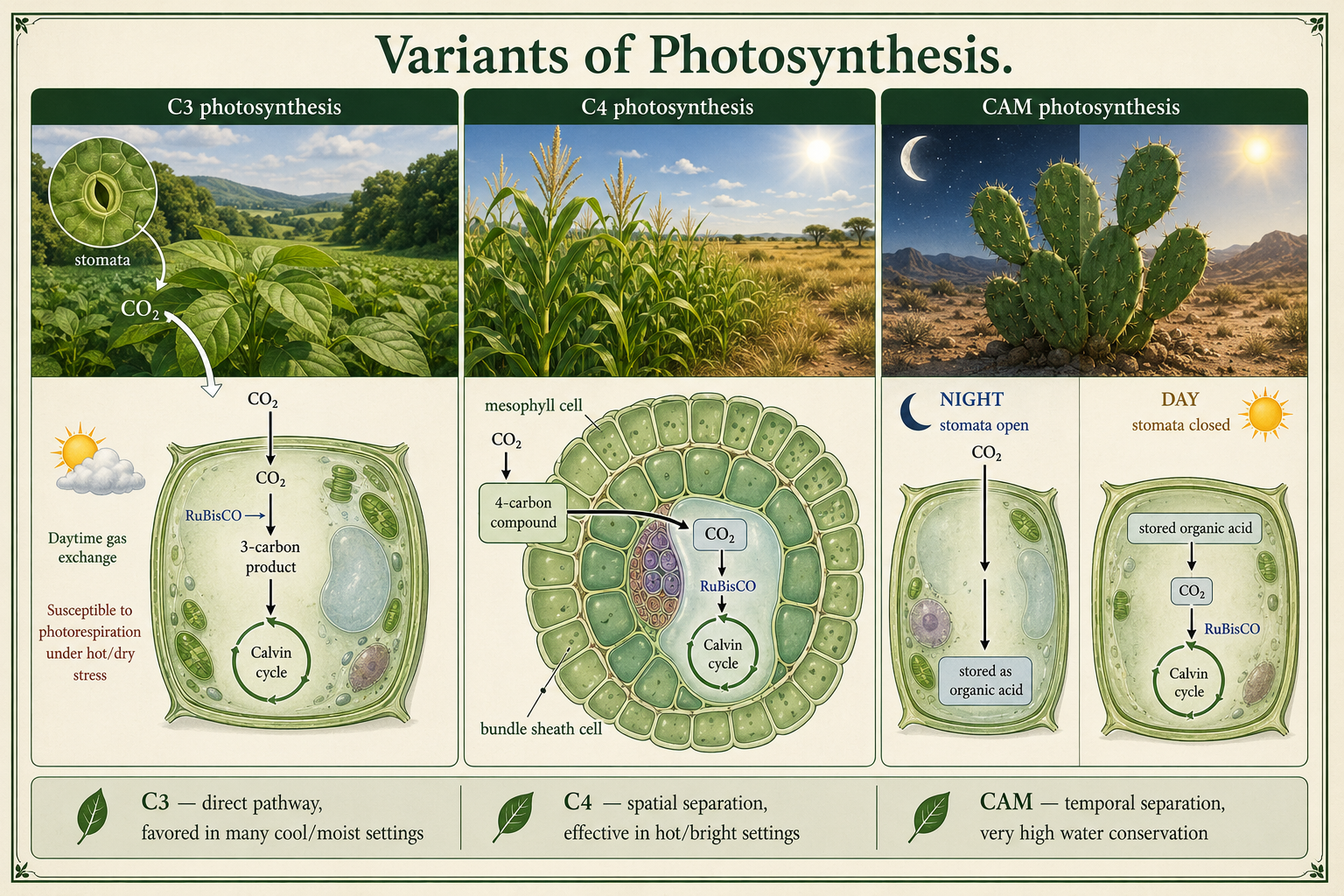 Variants of Photosynthesis.

C3 photosynthesis

stomata

$CO_2$

$CO_2$

$CO_2$

RuBisCO

3-carbon product

Calvin cycle

Daytime gas exchange

Susceptible to photorespiration under hot/dry stress

C4 photosynthesis

mesophyll cell

$CO_2$

4-carbon compound

$CO_2$

RuBisCO

Calvin cycle

bundle sheath cell

CAM photosynthesis

NIGHT
stomata open

$CO_2$

stored as organic acid

DAY
stomata closed

stored organic acid

$CO_2$

RuBisCO

Calvin cycle

C3 — direct pathway, favored in many cool/moist settings

C4 — spatial separation, effective in hot/bright settings

CAM — temporal separation, very high water conservation